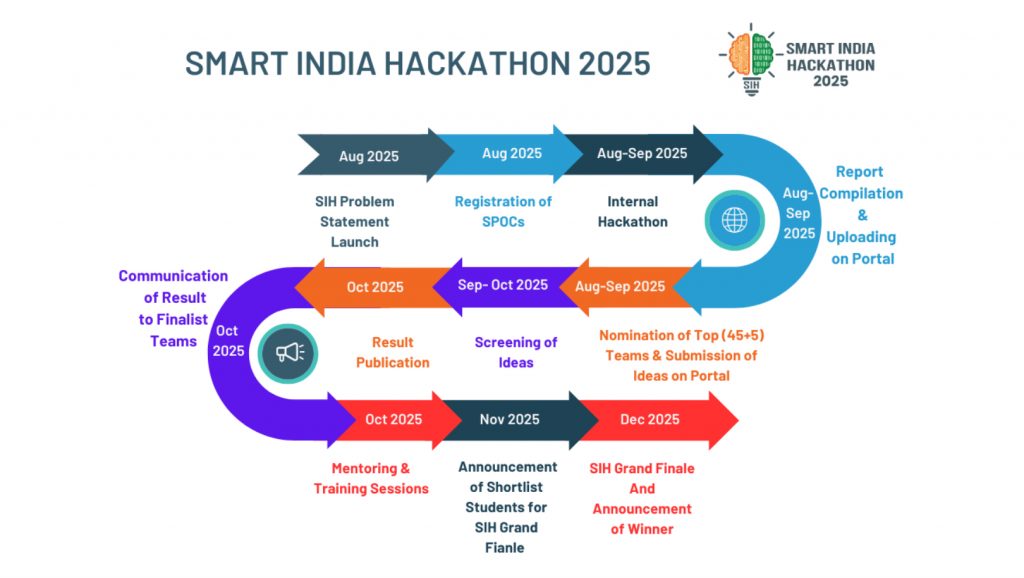 SMART INDIA HACKATHON 2025

SIH

SMART INDIA HACKATHON 2025

Aug 2025

SIH Problem Statement Launch

Aug 2025

Registration of SPOCs

Aug-Sep 2025

Internal Hackathon

Aug-Sep 2025

Report Compilation & Uploading on Portal

Aug-Sep 2025

Nomination of Top (45+5) Teams & Submission of Ideas on Portal

Sep- Oct 2025

Screening of Ideas

Oct 2025

Result Publication

Oct 2025

Communication of Result to Finalist Teams

Oct 2025

Mentoring & Training Sessions

Nov 2025

Announcement of Shortlist Students for SIH Grand Fianle

Dec 2025

SIH Grand Finale And Announcement of Winner